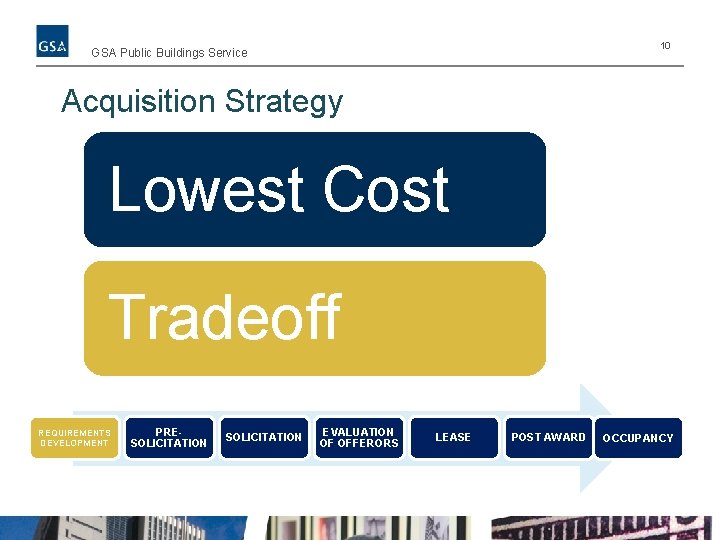 GSA

GSA Public Buildings Service

10

Acquisition Strategy

Lowest Cost

Tradeoff

REQUIREMENTS DEVELOPMENT

PRE-SOLICITATION

SOLICITATION

EVALUATION OF OFFERORS

LEASE

POST AWARD

OCCUPANCY